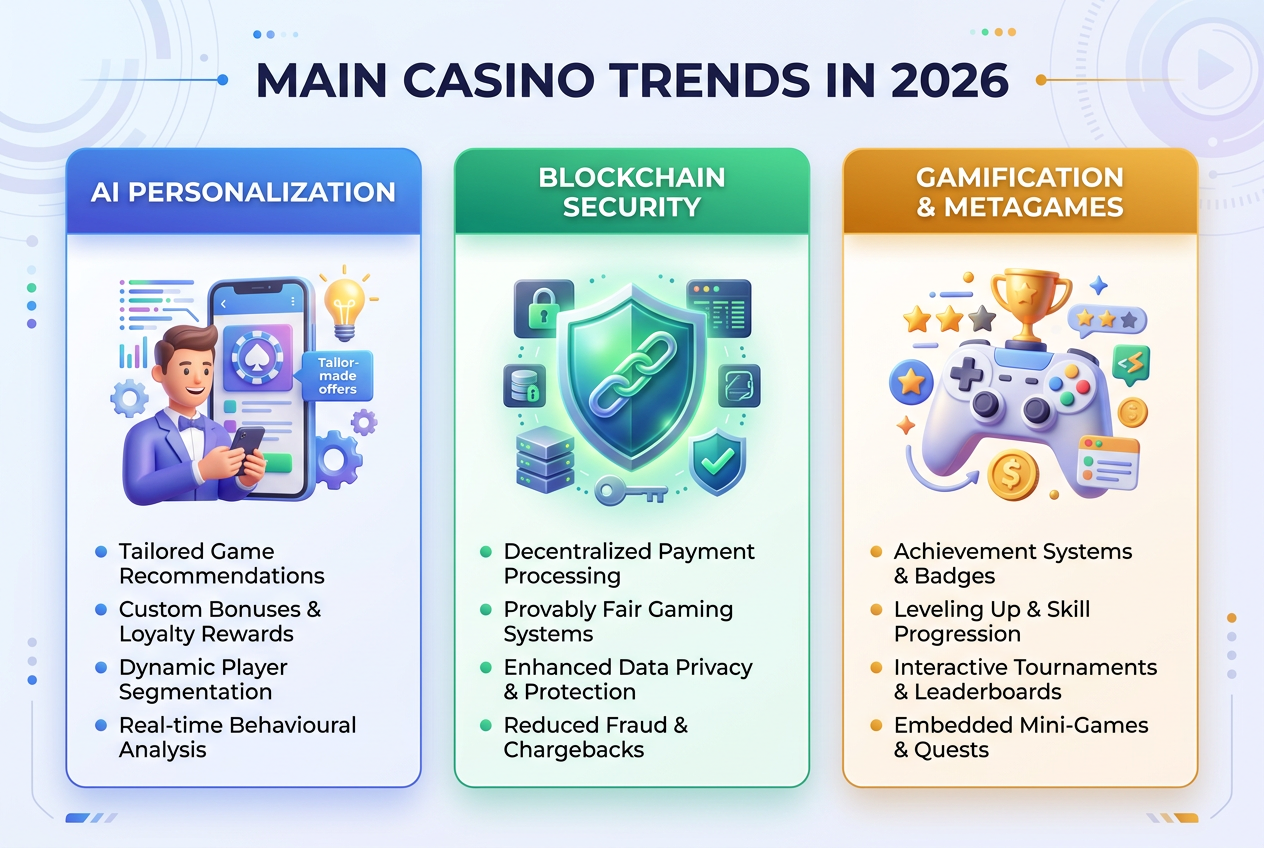 MAIN CASINO TRENDS IN 2026

AI PERSONALIZATION

Tailor-made offers

- Tailored Game Recommendations
- Custom Bonuses & Loyalty Rewards
- Dynamic Player Segmentation
- Real-time Behavioural Analysis

BLOCKCHAIN SECURITY

- Decentralized Payment Processing
- Provably Fair Gaming Systems
- Enhanced Data Privacy & Protection
- Reduced Fraud & Chargebacks

GAMIFICATION & METAGAMES

- Achievement Systems & Badges
- Leveling Up & Skill Progression
- Interactive Tournaments & Leaderboards
- Embedded Mini-Games & Quests